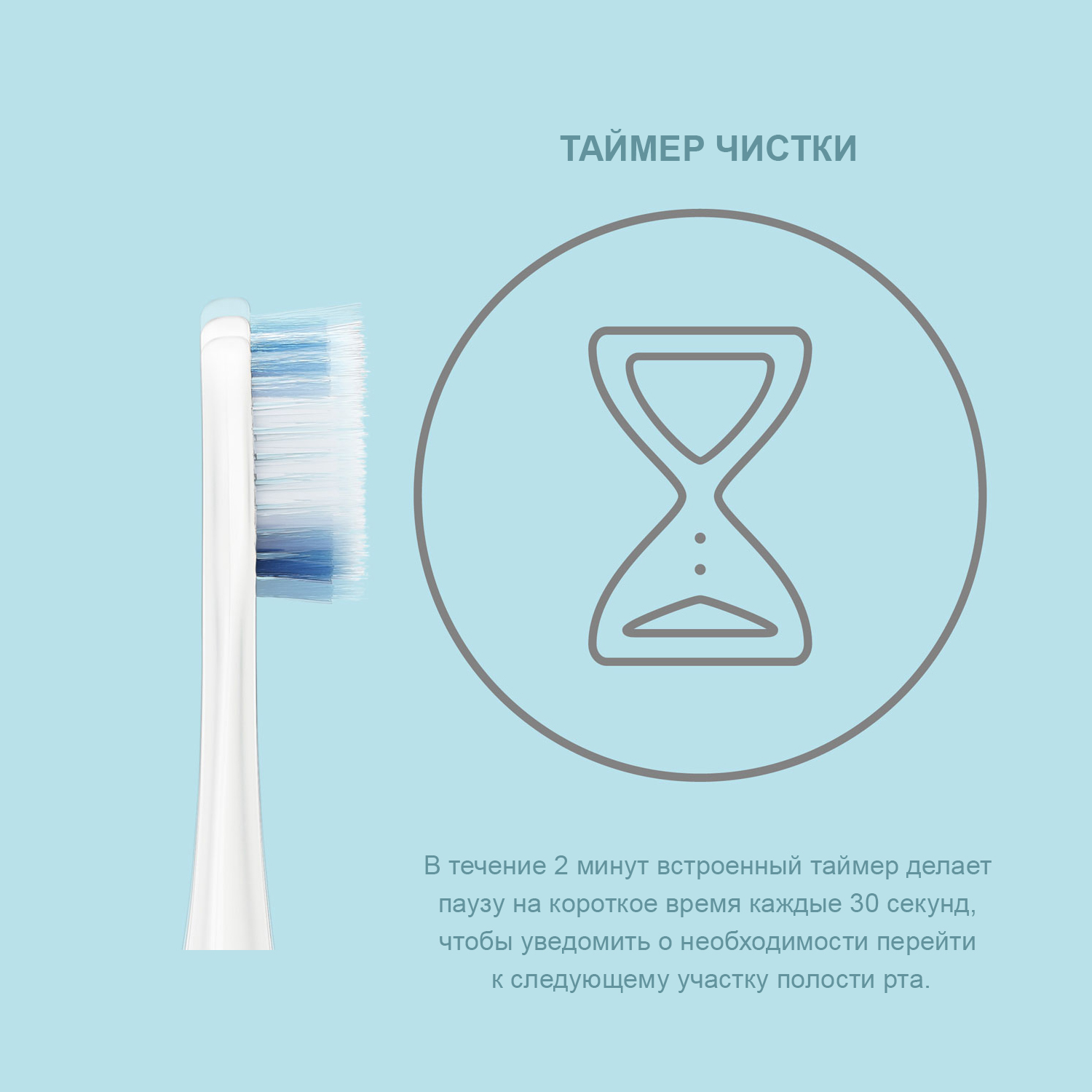 ТАЙМЕР ЧИСТКИ

В течение 2 минут встроенный таймер делает паузу на короткое время каждые 30 секунд, чтобы уведомить о необходимости перейти к следующему участку полости рта.